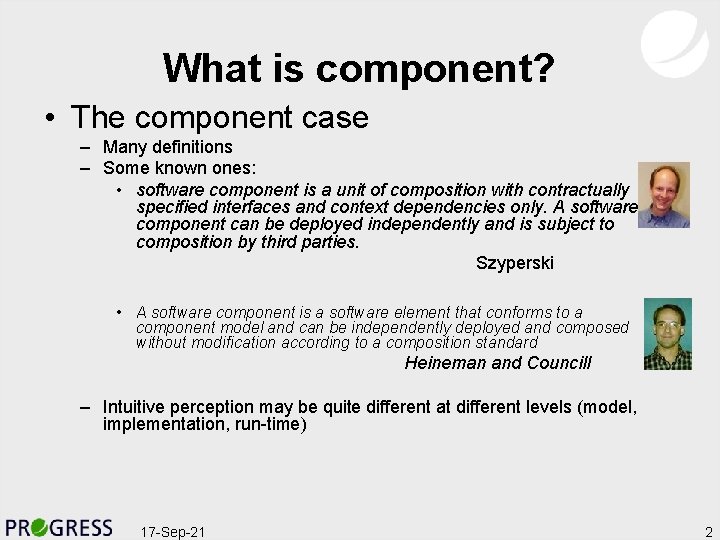 What is component?

• The component case

– Many definitions

– Some known ones:

• software component is a unit of composition with contractually specified interfaces and context dependencies only. A software component can be deployed independently and is subject to composition by third parties.

Szyperski

• A software component is a software element that conforms to a component model and can be independently deployed and composed without modification according to a composition standard

Heineman and Councill

– Intuitive perception may be quite different at different levels (model, implementation, run-time)

PROGRESS 17-Sep-21 2